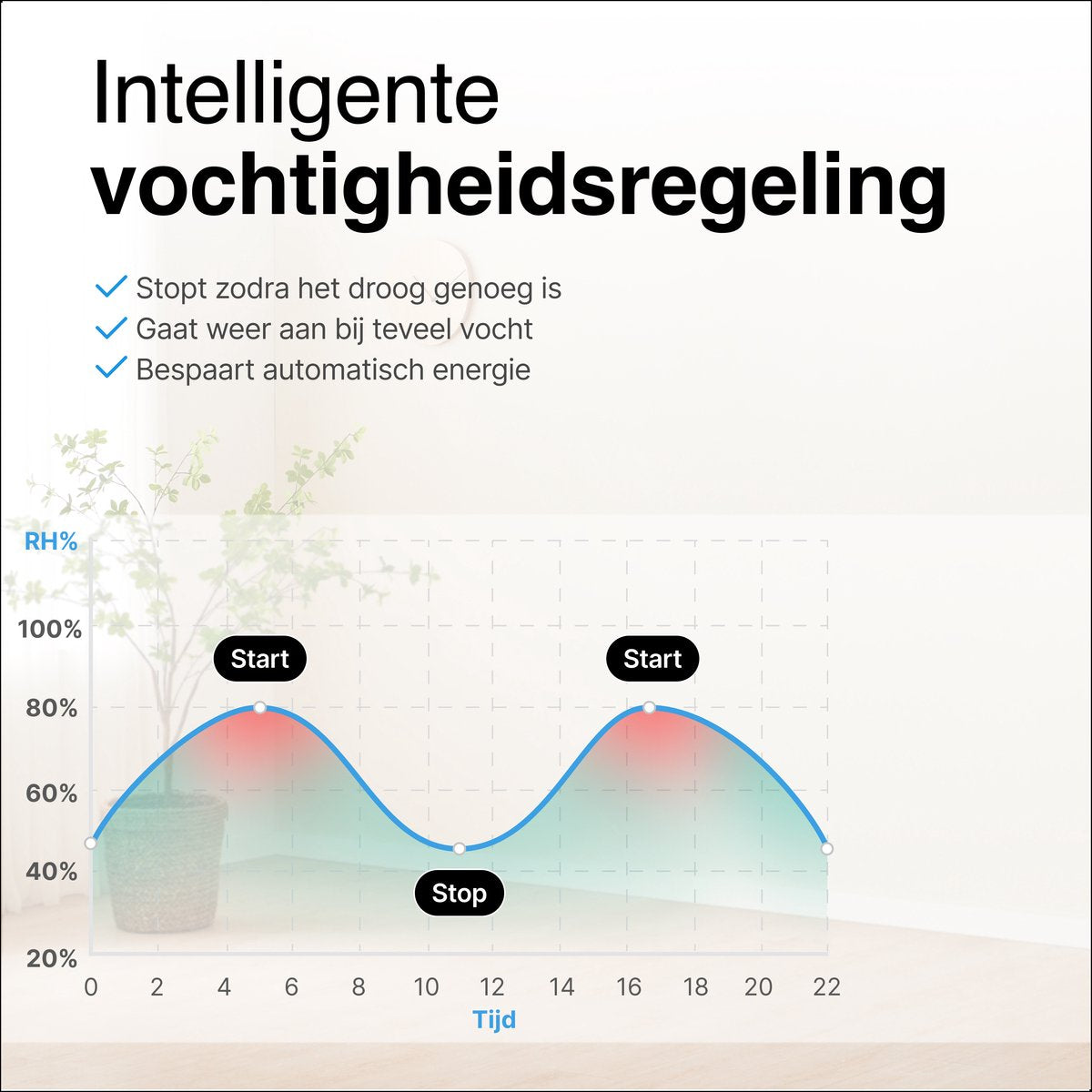 Intelligente
vochtigheidsregeling

Stopt zodra het droog genoeg is
Gaat weer aan bij teveel vocht
Bespaart automatisch energie

RH%
100%
80%
60%
40%
20%
Start
Start
Stop
0 2 4 6 8 10 12 14 16 18 20 22
Tijd